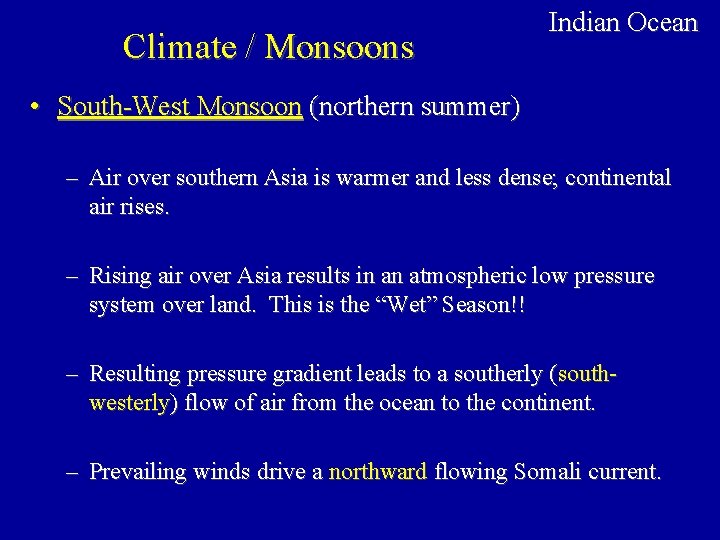 Indian Ocean

Climate / Monsoons

• South-West Monsoon (northern summer)

– Air over southern Asia is warmer and less dense; continental air rises.

– Rising air over Asia results in an atmospheric low pressure system over land. This is the “Wet” Season!!

– Resulting pressure gradient leads to a southerly (south-westerly) flow of air from the ocean to the continent.

– Prevailing winds drive a northward flowing Somali current.